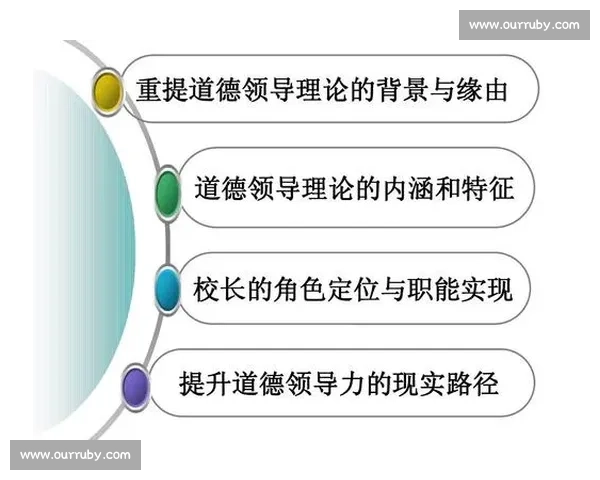 www.ourruby.com

重提道德领导理论的背景与缘由

道德领导理论的内涵和特征

校长的角色定位与职能实现

提升道德领导力的现实路径

www.ourruby.com